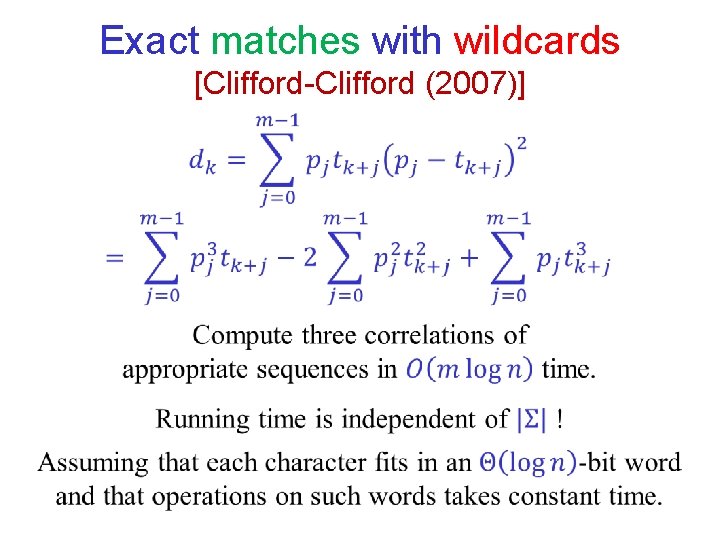 Exact matches with wildcards
[Clifford-Clifford (2007)]

$d_k = \sum_{j=0}^{m-1} p_j t_{k+j} (p_j - t_{k+j})^2$

$= \sum_{j=0}^{m-1} p_j^3 t_{k+j} - 2 \sum_{j=0}^{m-1} p_j^2 t_{k+j}^2 + \sum_{j=0}^{m-1} p_j t_{k+j}^3$

Compute three correlations of appropriate sequences in $O(m \log n)$ time.

Running time is independent of $|\Sigma|$ !

Assuming that each character fits in an $\Theta(\log n)$-bit word and that operations on such words takes constant time.